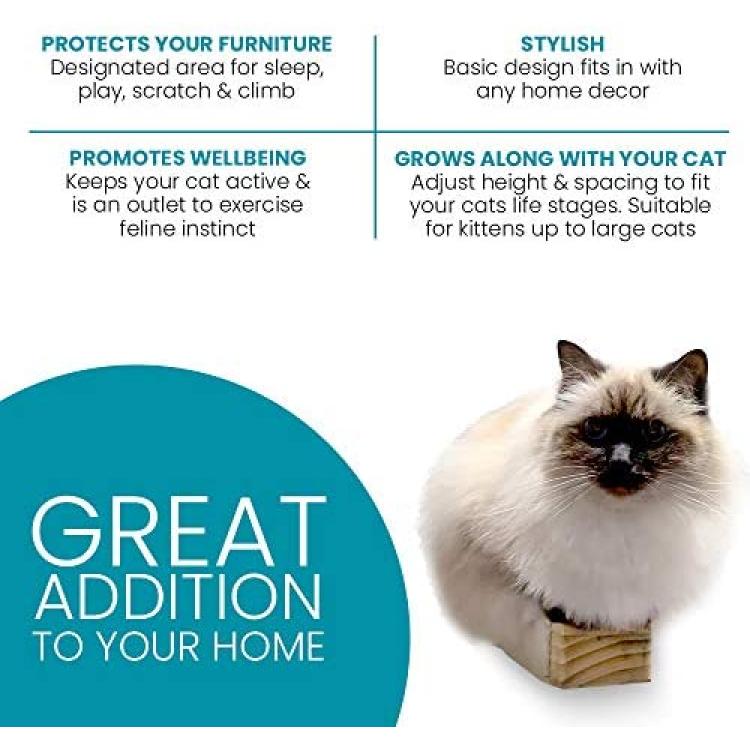 PROTECTS YOUR FURNITURE
Designated area for sleep, play, scratch & climb

STYLISH
Basic design fits in with any home decor

PROMOTES WELLBEING
Keeps your cat active & is an outlet to exercise feline instinct

GROWS ALONG WITH YOUR CAT
Adjust height & spacing to fit your cats life stages. Suitable for kittens up to large cats

GREAT
ADDITION
TO YOUR HOME